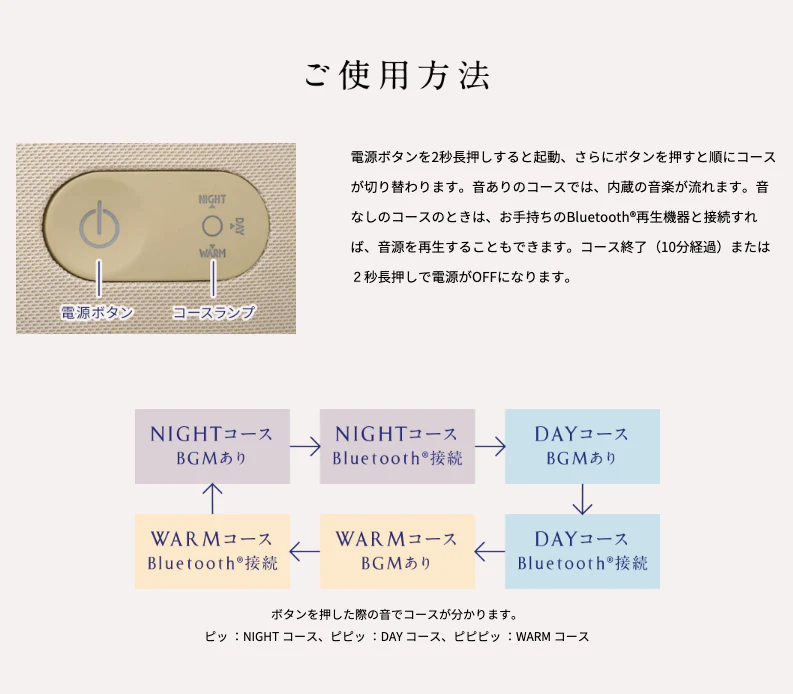 ご使用方法

NIGHT
DAY
WARM

電源ボタン　コースランプ

電源ボタンを2秒長押しすると起動、さらにボタンを押すと順にコースが切り替わります。音ありのコースでは、内蔵の音楽が流れます。音なしのコースのときは、お手持ちのBluetooth®再生機器と接続すれば、音源を再生することもできます。コース終了（10分経過）または２秒長押しで電源がOFFになります。

NIGHTコース BGMあり
NIGHTコース Bluetooth®接続
DAYコース BGMあり
DAYコース Bluetooth®接続
WARMコース BGMあり
WARMコース Bluetooth®接続

ボタンを押した際の音でコースが分かります。
ピッ ：NIGHT コース、ピピッ ：DAY コース、ピピピッ ：WARM コース